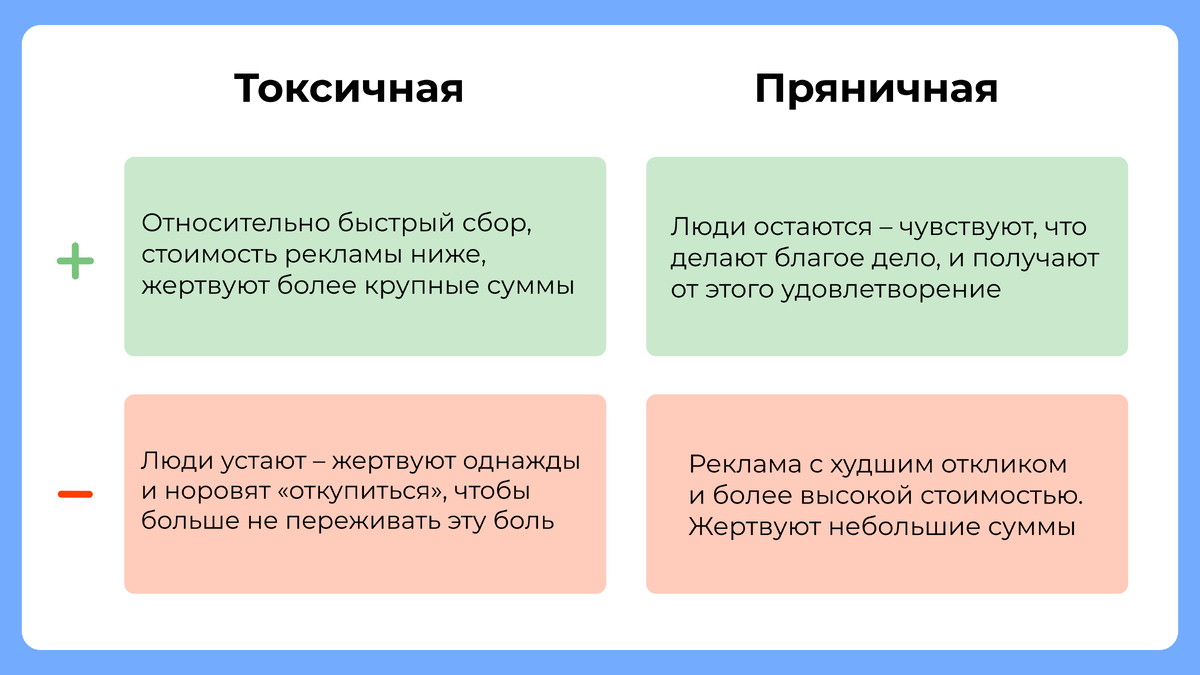 |   | Токсичная | Пряничная |
|---|---|---|
| + | Относительно быстрый сбор, стоимость рекламы ниже, жертвуют более крупные суммы | Люди остаются – чувствуют, что делают благое дело, и получают от этого удовлетворение |
| – | Люди устают – жертвуют однажды и норовят «откупиться», чтобы больше не переживать эту боль | Реклама с худшим откликом и более высокой стоимостью. Жертвуют небольшие суммы |